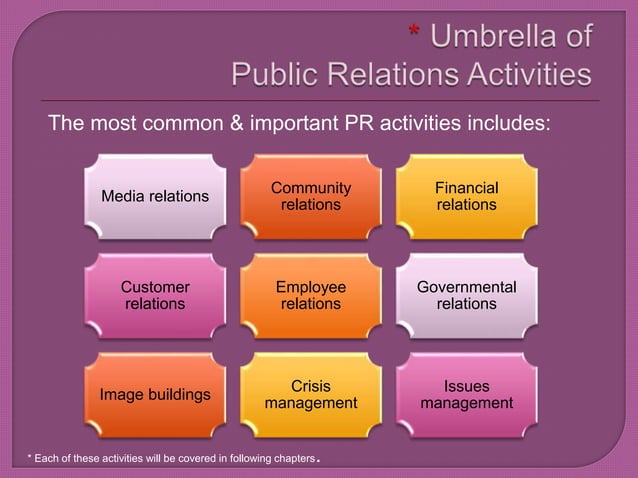 * Umbrella of Public Relations Activities

The most common & important PR activities includes:

Media relations

Community relations

Financial relations

Customer relations

Employee relations

Governmental relations

Image buildings

Crisis management

Issues management

* Each of these activities will be covered in following chapters.